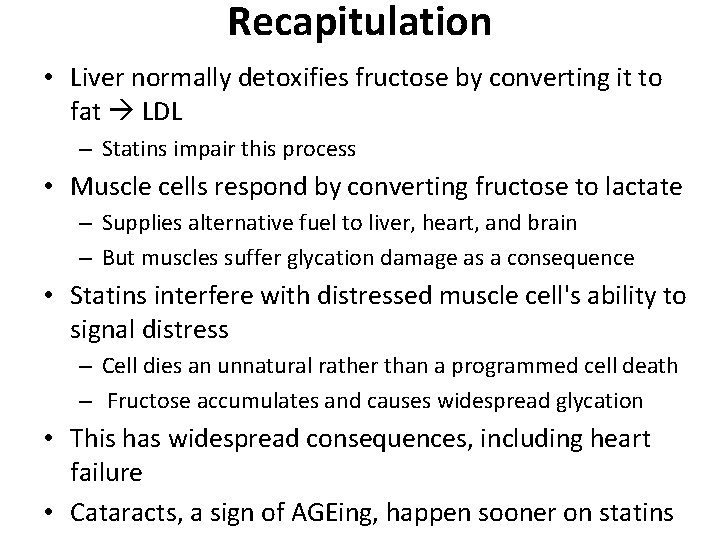 Recapitulation

• Liver normally detoxifies fructose by converting it to fat → LDL
  – Statins impair this process
• Muscle cells respond by converting fructose to lactate
  – Supplies alternative fuel to liver, heart, and brain
  – But muscles suffer glycation damage as a consequence
• Statins interfere with distressed muscle cell's ability to signal distress
  – Cell dies an unnatural rather than a programmed cell death
  – Fructose accumulates and causes widespread glycation
• This has widespread consequences, including heart failure
• Cataracts, a sign of AGEing, happen sooner on statins